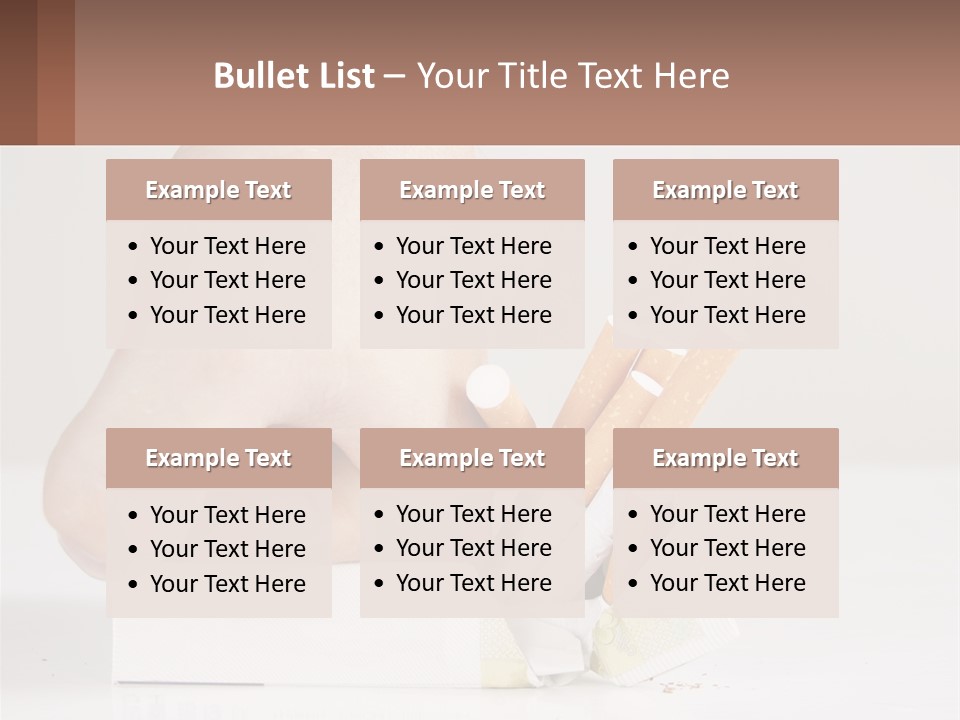 Bullet List – Your Title Text Here

Example Text
• Your Text Here
• Your Text Here
• Your Text Here

Example Text
• Your Text Here
• Your Text Here
• Your Text Here

Example Text
• Your Text Here
• Your Text Here
• Your Text Here

Example Text
• Your Text Here
• Your Text Here
• Your Text Here

Example Text
• Your Text Here
• Your Text Here
• Your Text Here

Example Text
• Your Text Here
• Your Text Here
• Your Text Here